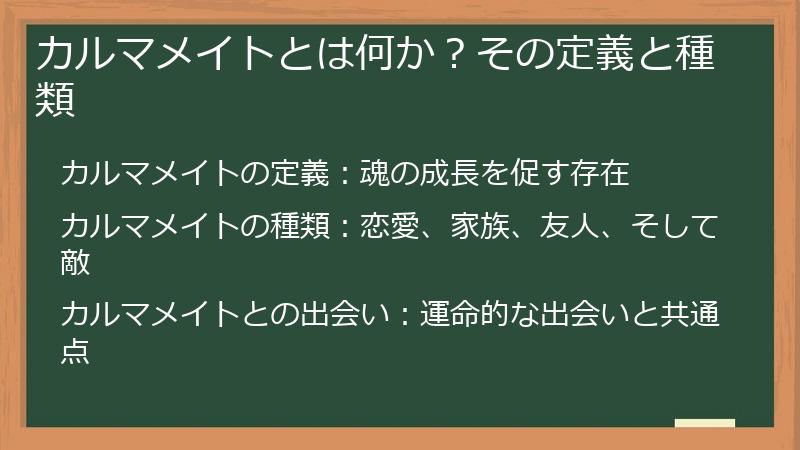 カルマメイトとは何か？その定義と種類

カルマメイトの定義：魂の成長を促す存在

カルマメイトの種類：恋愛、家族、友人、そして敵

カルマメイトとの出会い：運命的な出会いと共通点